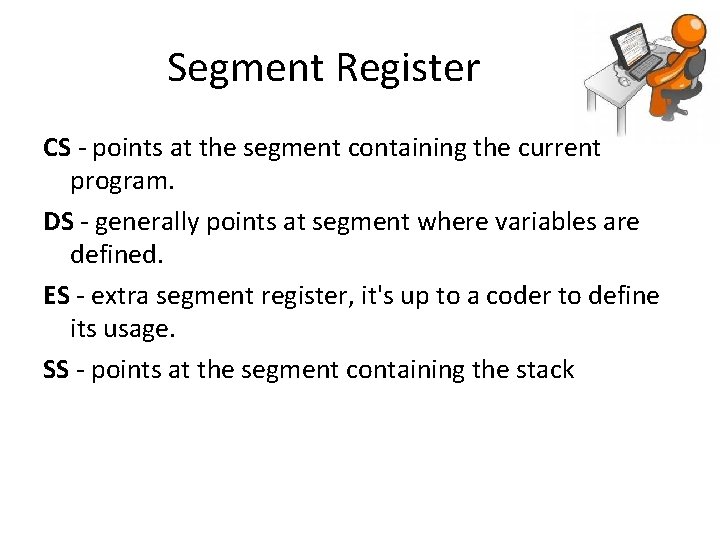 Segment Register

CS - points at the segment containing the current program.

DS - generally points at segment where variables are defined.

ES - extra segment register, it's up to a coder to define its usage.

SS - points at the segment containing the stack